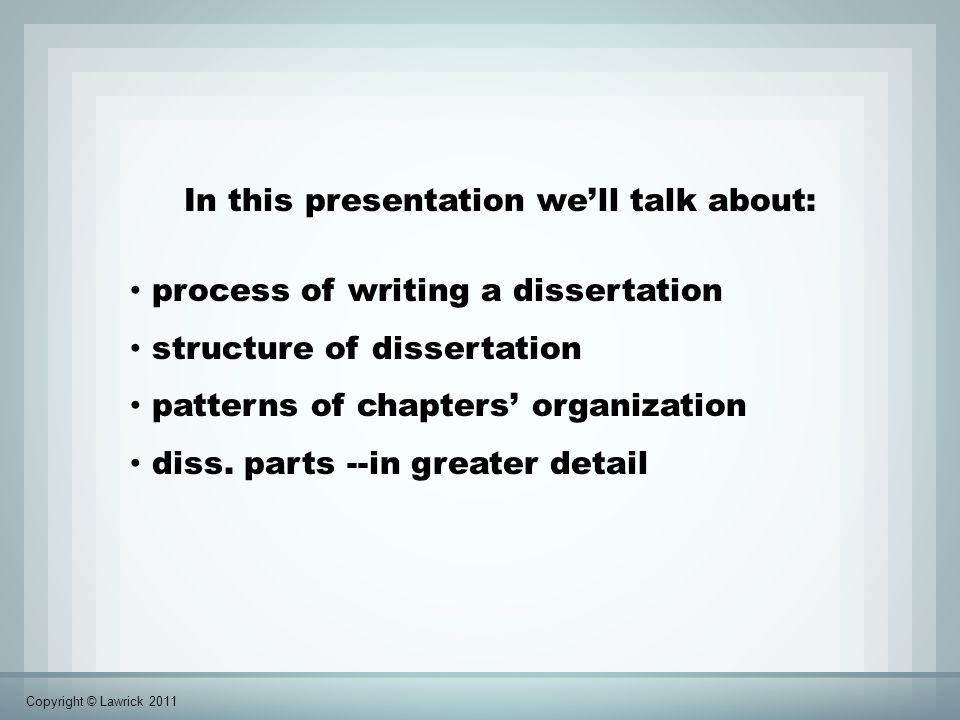 In this presentation we’ll talk about:

• process of writing a dissertation
• structure of dissertation
• patterns of chapters’ organization
• diss. parts --in greater detail

Copyright © Lawrick 2011